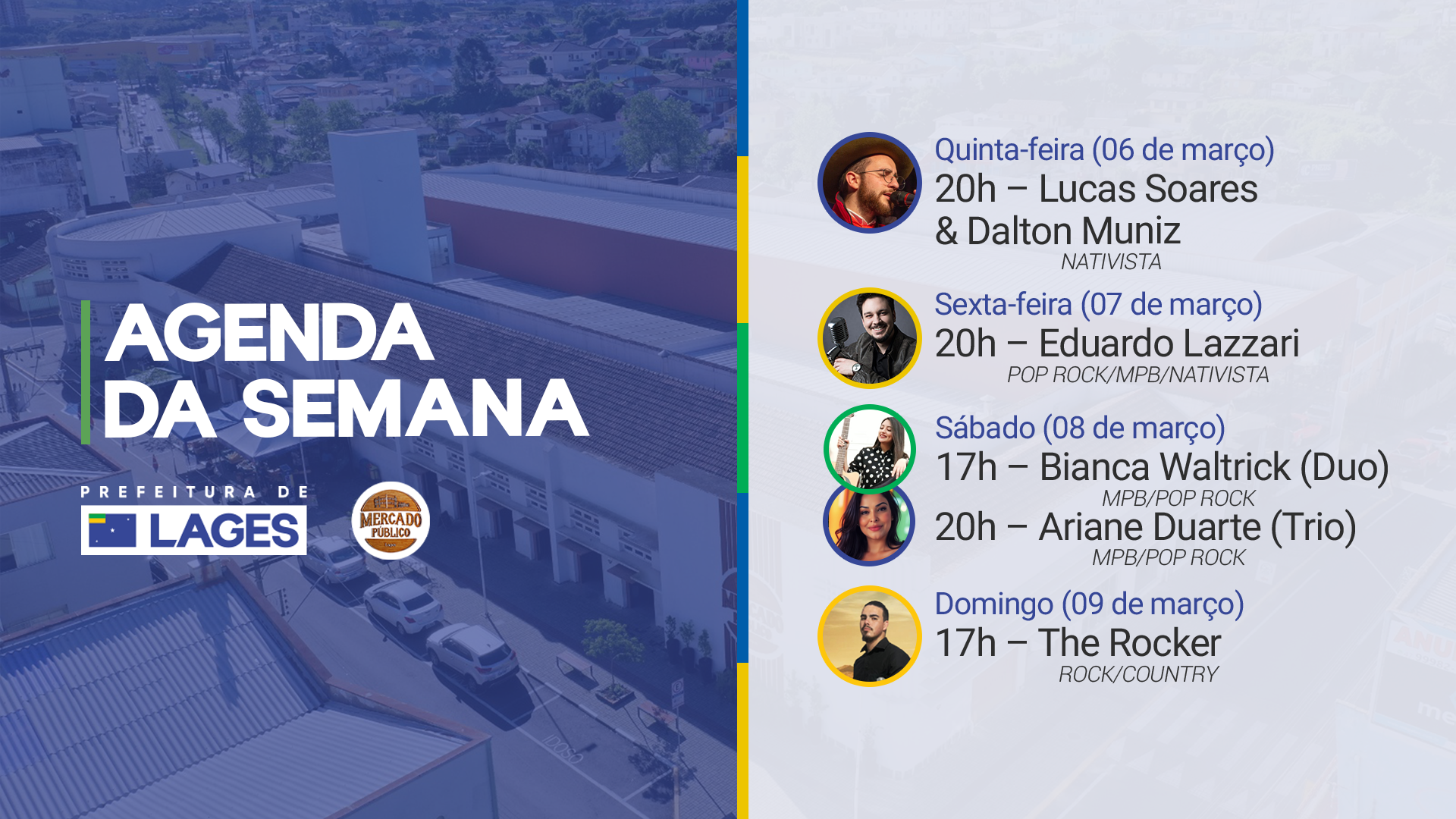 AGENDA DA SEMANA

PREFEITURA DE LAGES

MERCADO PÚBLICO

Quinta-feira (06 de março)
20h – Lucas Soares & Dalton Muniz
NATIVISTA

Sexta-feira (07 de março)
20h – Eduardo Lazzari
POP ROCK/MPB/NATIVISTA

Sábado (08 de março)
17h – Bianca Waltrick (Duo)
MPB/POP ROCK
20h – Ariane Duarte (Trio)
MPB/POP ROCK

Domingo (09 de março)
17h – The Rocker
ROCK/COUNTRY